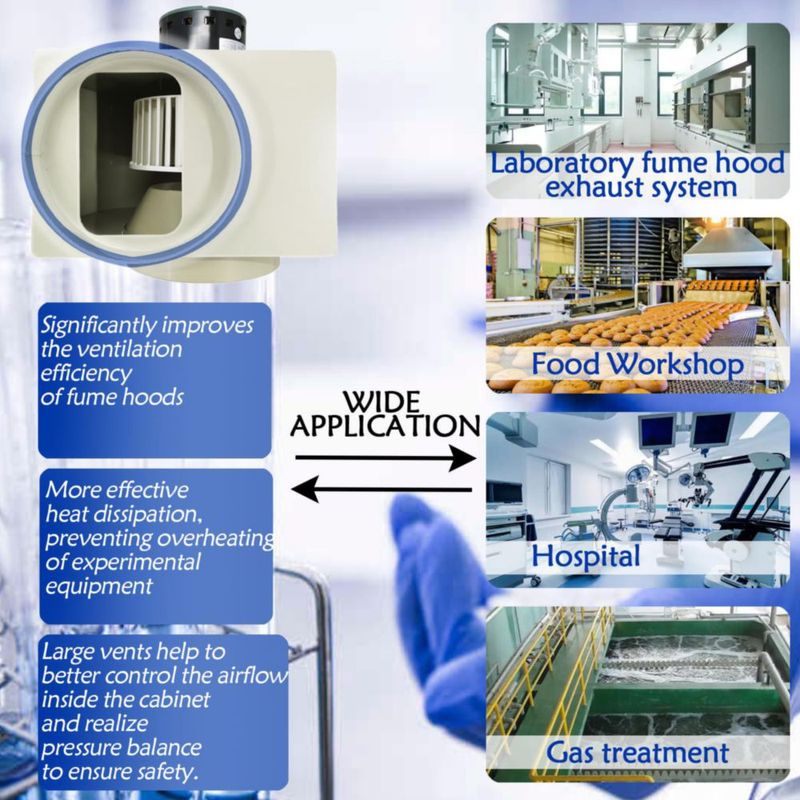 Significantly improves the ventilation efficiency of fume hoods

More effective heat dissipation, preventing overheating of experimental equipment

Large vents help to better control the airflow inside the cabinet and realize pressure balance to ensure safety.

WIDE APPLICATION

Laboratory fume hood exhaust system

Food Workshop

Hospital

Gas treatment